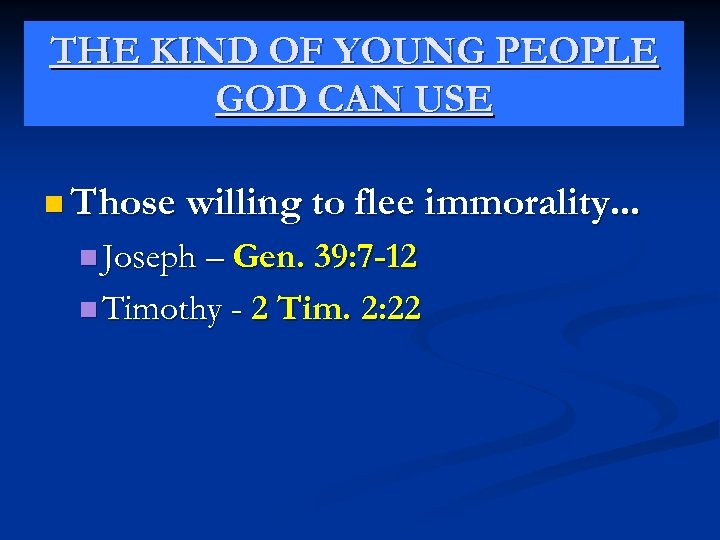 THE KIND OF YOUNG PEOPLE GOD CAN USE

Those willing to flee immorality...

Joseph – Gen. 39:7-12

Timothy - 2 Tim. 2:22